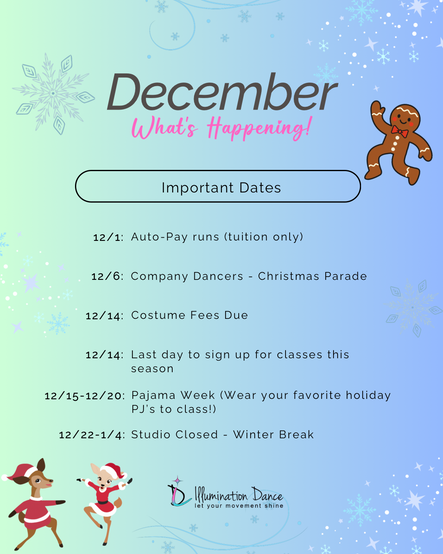 December
What's Happening!

Important Dates

12/1: Auto-Pay runs (tuition only)

12/6: Company Dancers - Christmas Parade

12/14: Costume Fees Due

12/14: Last day to sign up for classes this season

12/15-12/20: Pajama Week (Wear your favorite holiday PJ's to class!)

12/22-1/4: Studio Closed - Winter Break

Illumination Dance
let your movement shine